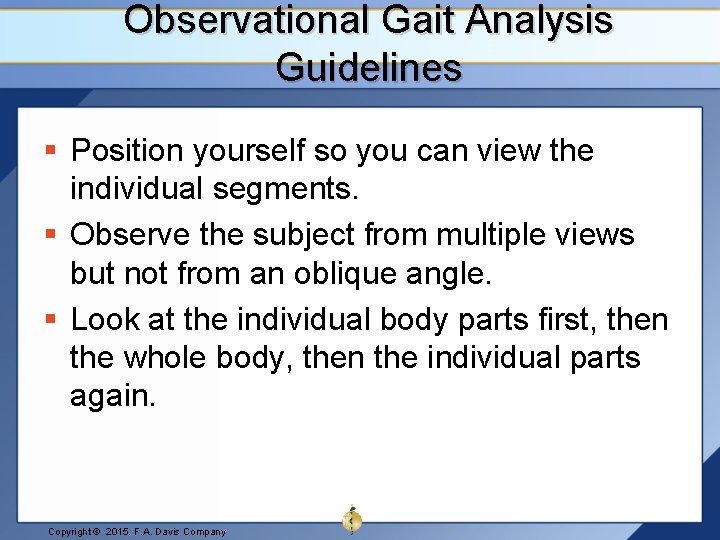 Observational Gait Analysis Guidelines

▪ Position yourself so you can view the individual segments.

▪ Observe the subject from multiple views but not from an oblique angle.

▪ Look at the individual body parts first, then the whole body, then the individual parts again.

Copyright © 2015. F.A. Davis Company